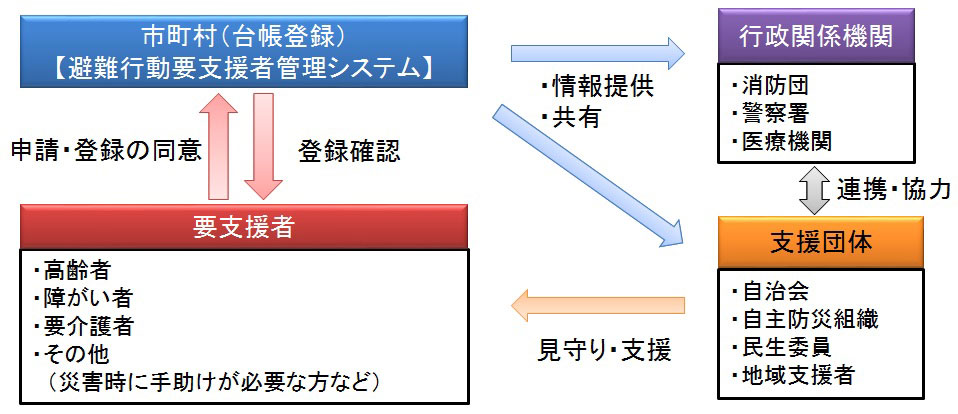 市町村(台帳登録)
【避難行動要支援者管理システム】

申請・登録の同意

登録確認

要支援者

・高齢者
・障がい者
・要介護者
・その他
(災害時に手助けが必要な方など)

・情報提供
・共有

行政関係機関

・消防団
・警察署
・医療機関

連携・協力

支援団体

・自治会
・自主防災組織
・民生委員
・地域支援者

見守り・支援